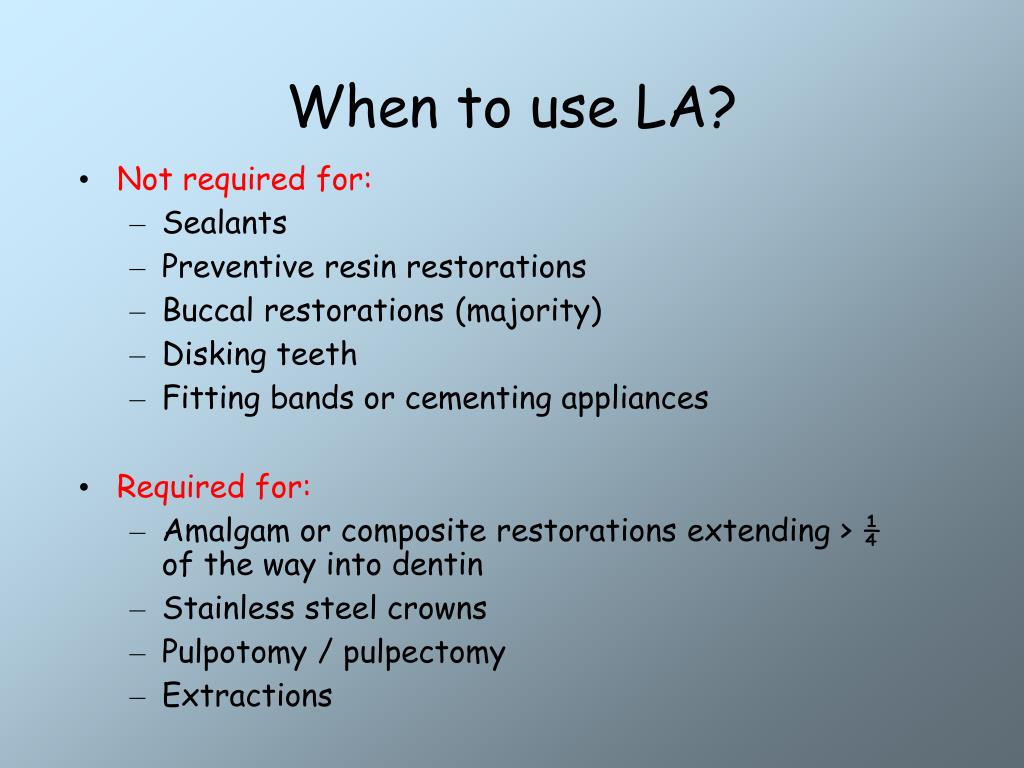 When to use LA?

• Not required for:
– Sealants
– Preventive resin restorations
– Buccal restorations (majority)
– Disking teeth
– Fitting bands or cementing appliances

• Required for:
– Amalgam or composite restorations extending > $\frac{1}{4}$ of the way into dentin
– Stainless steel crowns
– Pulpotomy / pulpectomy
– Extractions